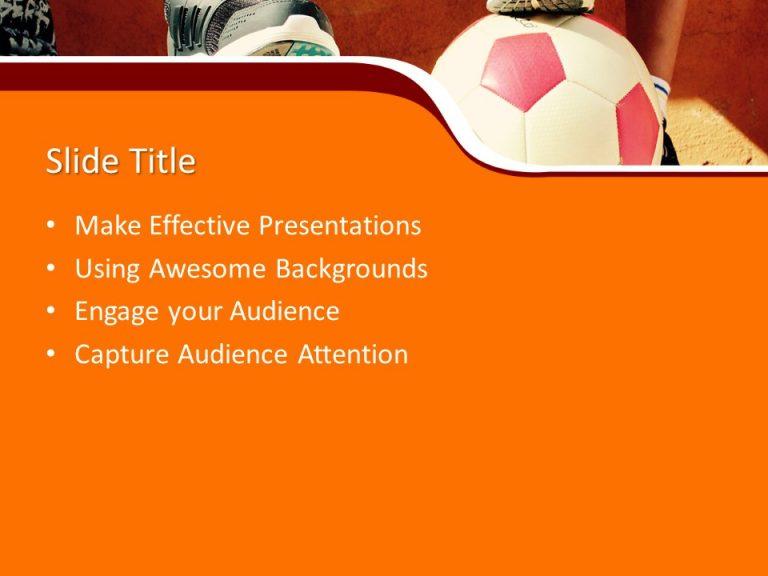 Slide Title

• Make Effective Presentations
• Using Awesome Backgrounds
• Engage your Audience
• Capture Audience Attention